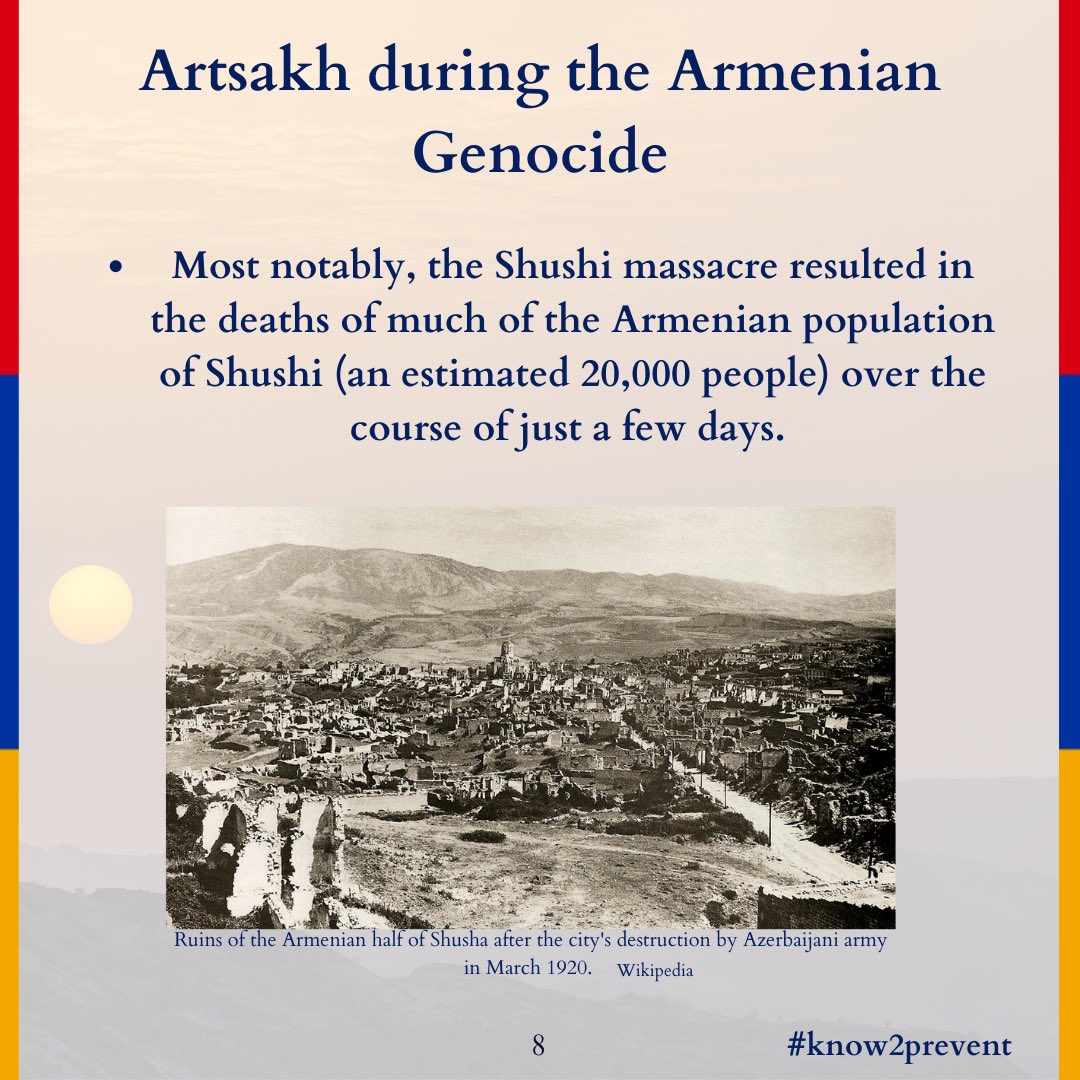 Artsakh during the Armenian Genocide

• Most notably, the Shushi massacre resulted in the deaths of much of the Armenian population of Shushi (an estimated 20,000 people) over the course of just a few days.

Ruins of the Armenian half of Shusha after the city's destruction by Azerbaijani army in March 1920. Wikipedia

8

#know2prevent